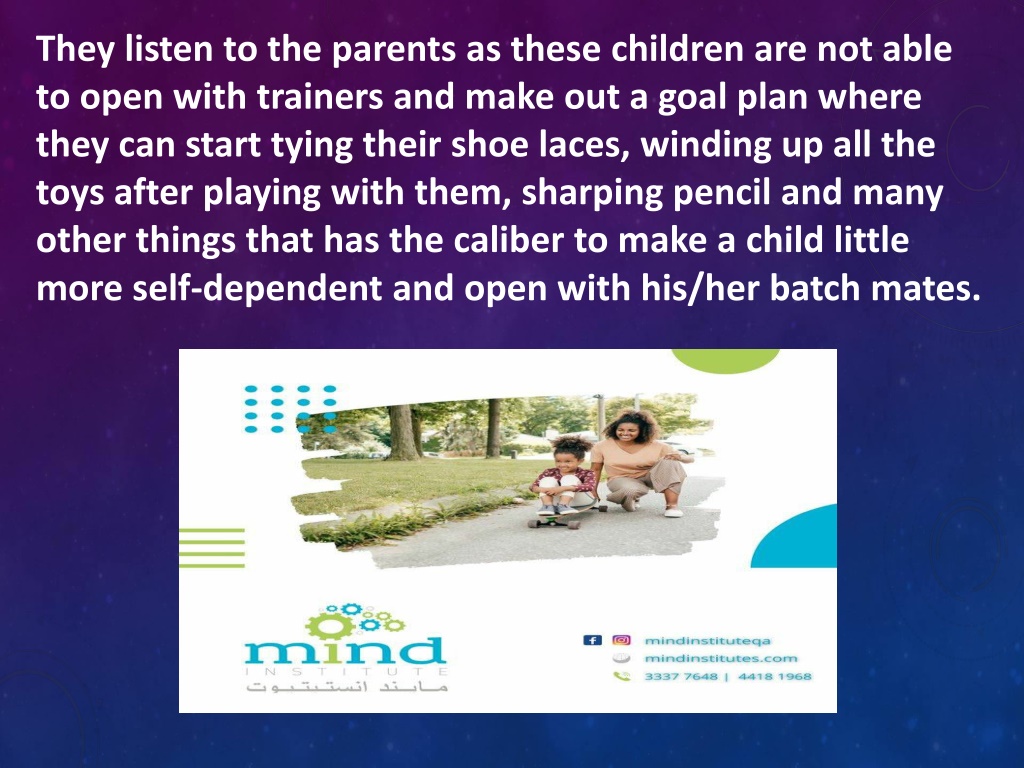 They listen to the parents as these children are not able to open with trainers and make out a goal plan where they can start tying their shoe laces, winding up all the toys after playing with them, sharping pencil and many other things that has the caliber to make a child little more self-dependent and open with his/her batch mates.

mind
INSTITUTE
مايند انستيتيوت

mindinstituteqa
mindinstitutes.com
3337 7648 | 4418 1968